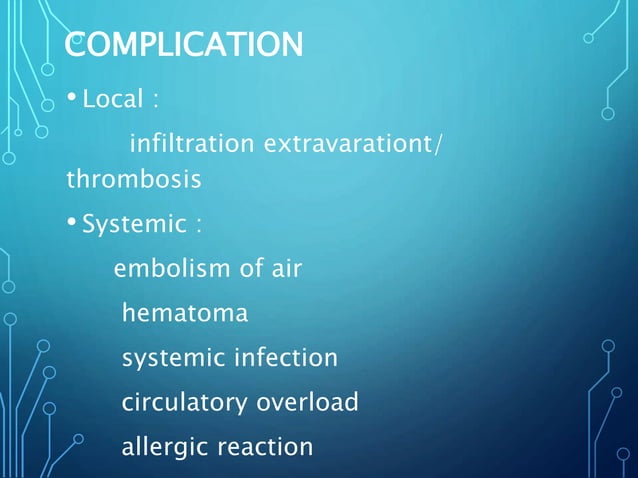 COMPLICATION

• Local :

infiltration extravarationt/ thrombosis

• Systemic :

embolism of air

hematoma

systemic infection

circulatory overload

allergic reaction